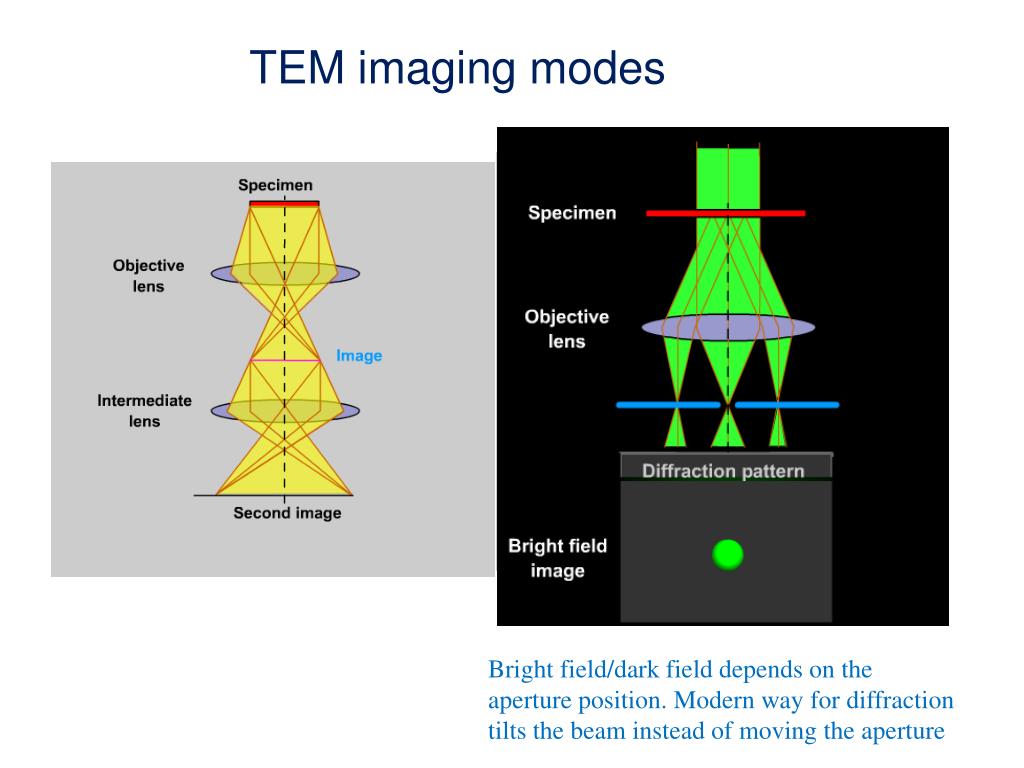 TEM imaging modes

Specimen

Objective lens

Image

Intermediate lens

Second image

Specimen

Objective lens

Diffraction pattern

Bright field image

Bright field/dark field depends on the aperture position. Modern way for diffraction tilts the beam instead of moving the aperture